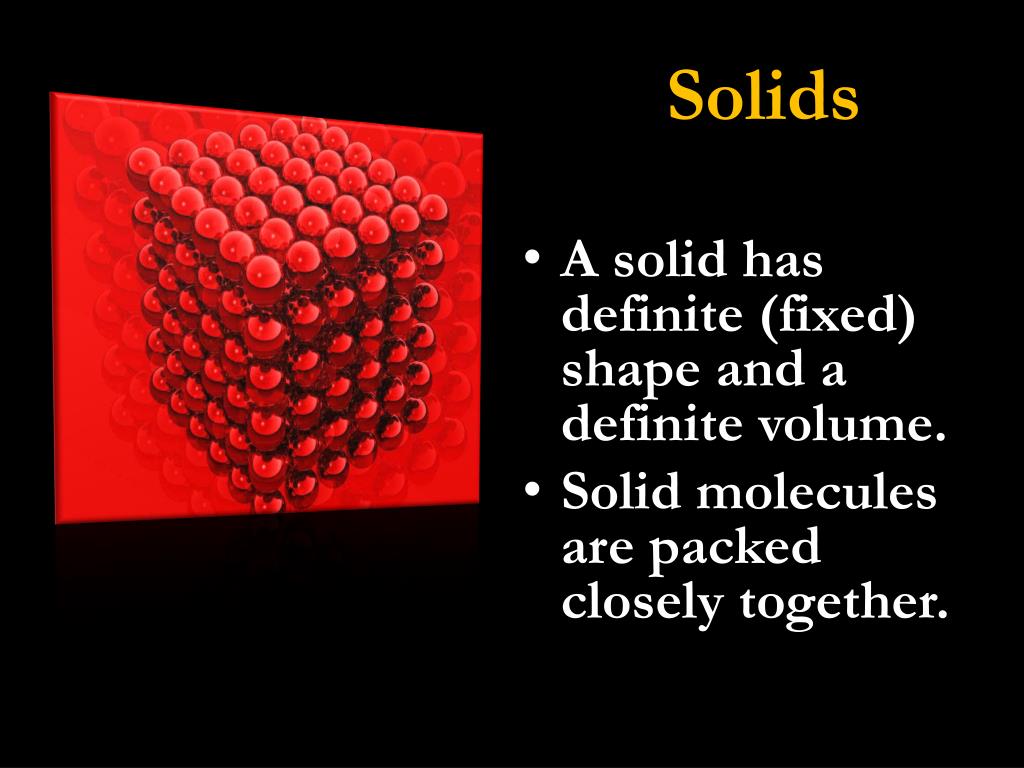 Solids

• A solid has definite (fixed) shape and a definite volume.
• Solid molecules are packed closely together.